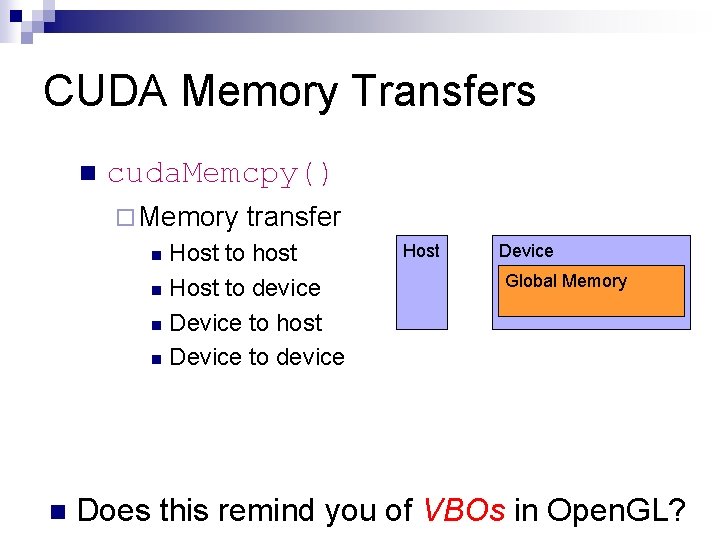 CUDA Memory Transfers

cudaMemcpy()

Memory transfer

Host to host

Host to device

Device to host

Device to device

Host

Device

Global Memory

Does this remind you of VBOs in OpenGL?